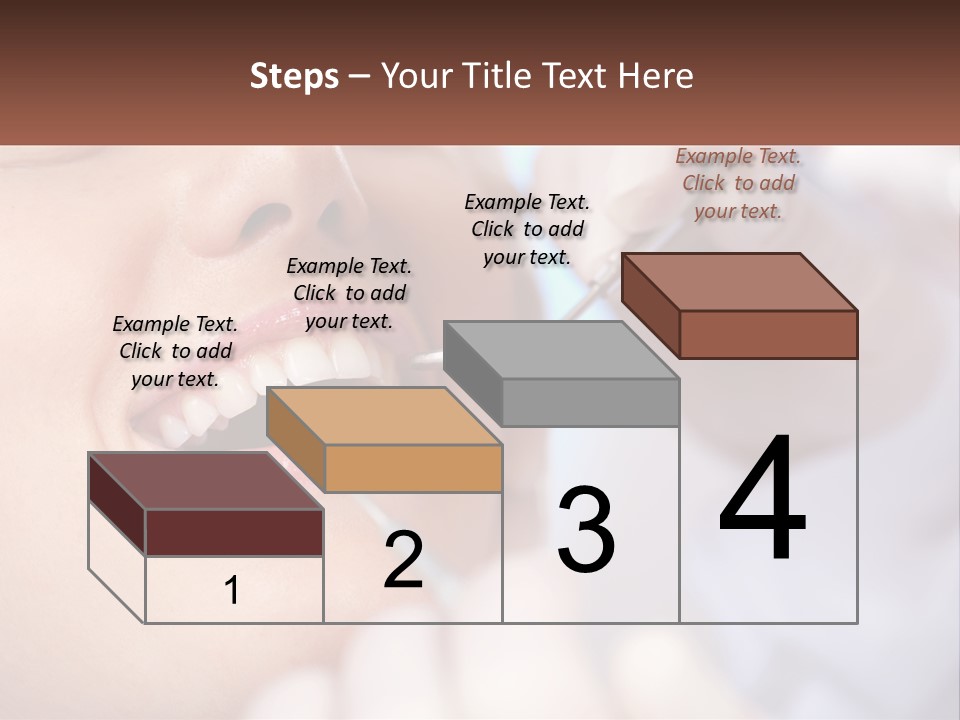 Steps – Your Title Text Here

Example Text. Click to add your text.

Example Text. Click to add your text.

Example Text. Click to add your text.

Example Text. Click to add your text.

1

2

3

4